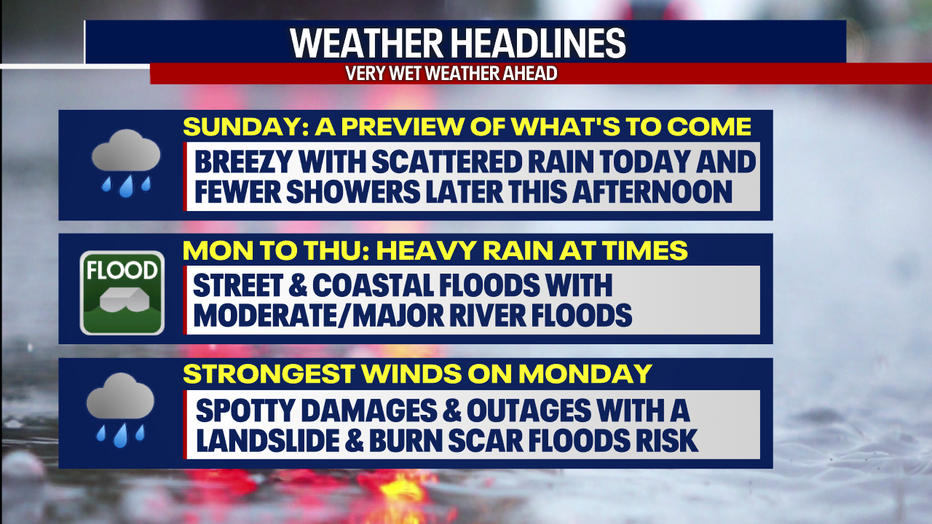 WEATHER HEADLINES
VERY WET WEATHER AHEAD

SUNDAY: A PREVIEW OF WHAT'S TO COME
BREEZY WITH SCATTERED RAIN TODAY AND FEWER SHOWERS LATER THIS AFTERNOON

FLOOD
MON TO THU: HEAVY RAIN AT TIMES
STREET & COASTAL FLOODS WITH MODERATE/MAJOR RIVER FLOODS

STRONGEST WINDS ON MONDAY
SPOTTY DAMAGES & OUTAGES WITH A LANDSLIDE & BURN SCAR FLOODS RISK